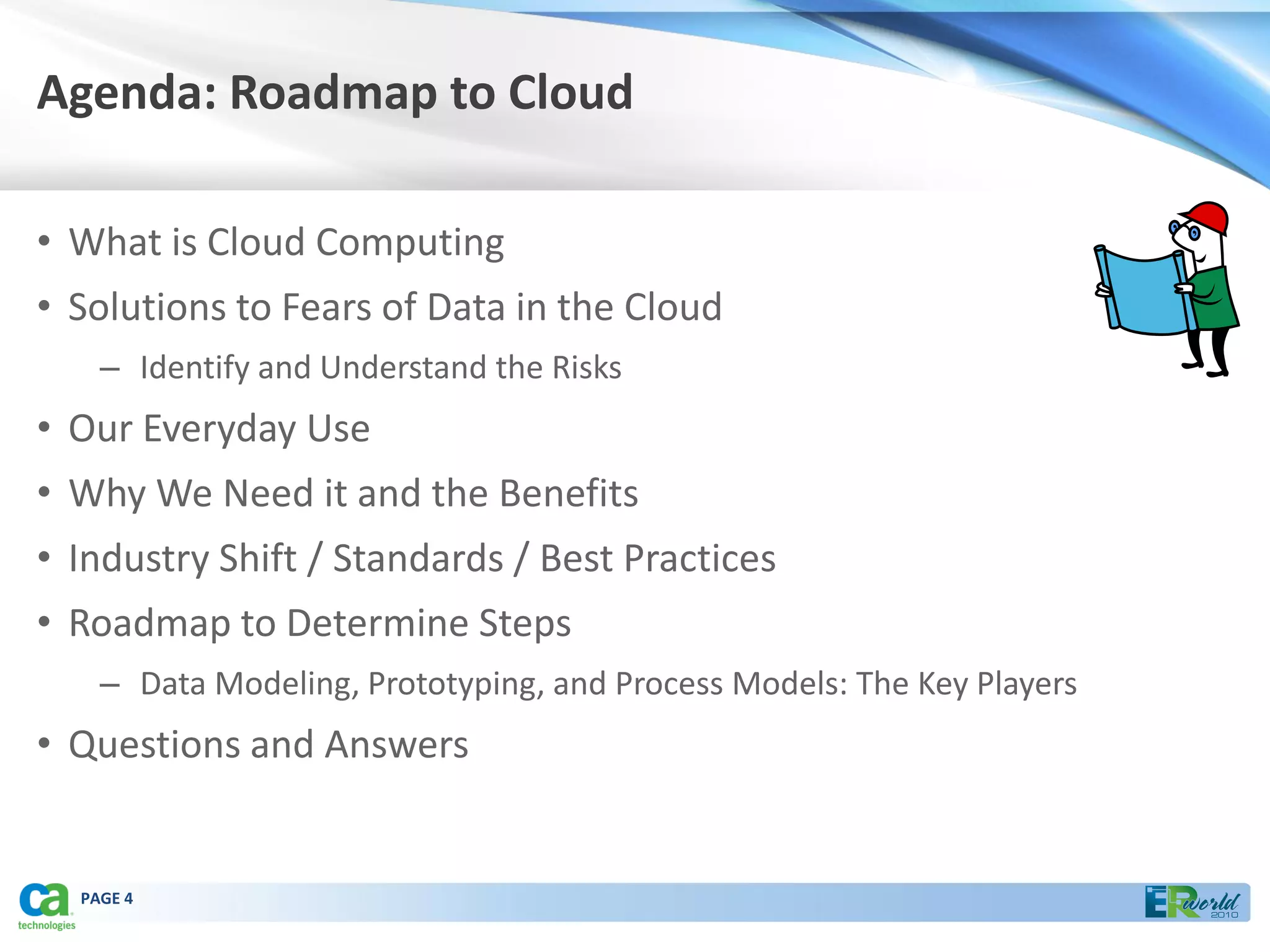 Agenda: Roadmap to Cloud

• What is Cloud Computing
• Solutions to Fears of Data in the Cloud
– Identify and Understand the Risks
• Our Everyday Use
• Why We Need it and the Benefits
• Industry Shift / Standards / Best Practices
• Roadmap to Determine Steps
– Data Modeling, Prototyping, and Process Models: The Key Players
• Questions and Answers

ca technologies
PAGE 4

ERworld 2010